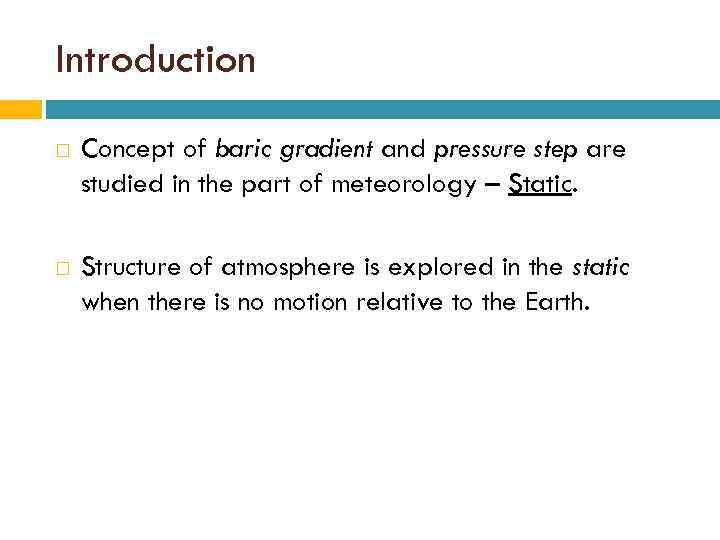 Introduction

Concept of baric gradient and pressure step are studied in the part of meteorology – Static.

Structure of atmosphere is explored in the static when there is no motion relative to the Earth.